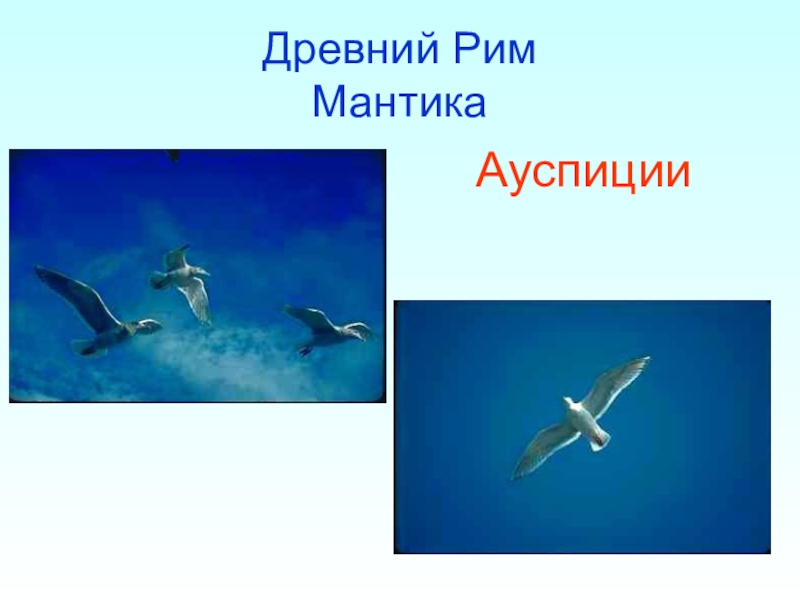 Древний Рим
Мантика

Ауспиции